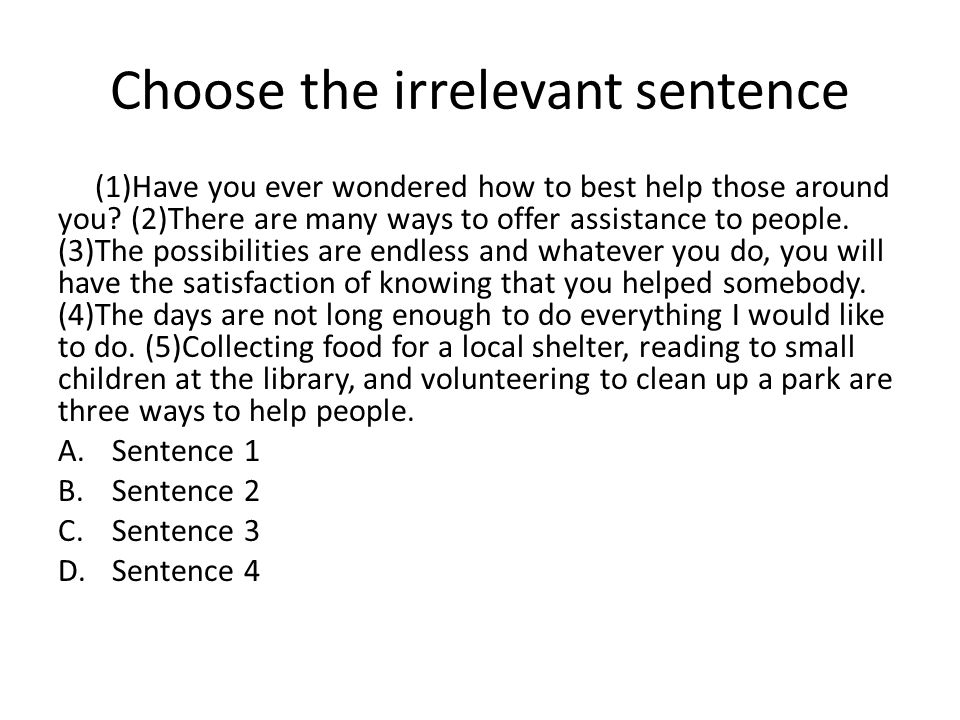 Choose the irrelevant sentence

(1)Have you ever wondered how to best help those around you? (2)There are many ways to offer assistance to people. (3)The possibilities are endless and whatever you do, you will have the satisfaction of knowing that you helped somebody. (4)The days are not long enough to do everything I would like to do. (5)Collecting food for a local shelter, reading to small children at the library, and volunteering to clean up a park are three ways to help people.

A. Sentence 1
B. Sentence 2
C. Sentence 3
D. Sentence 4